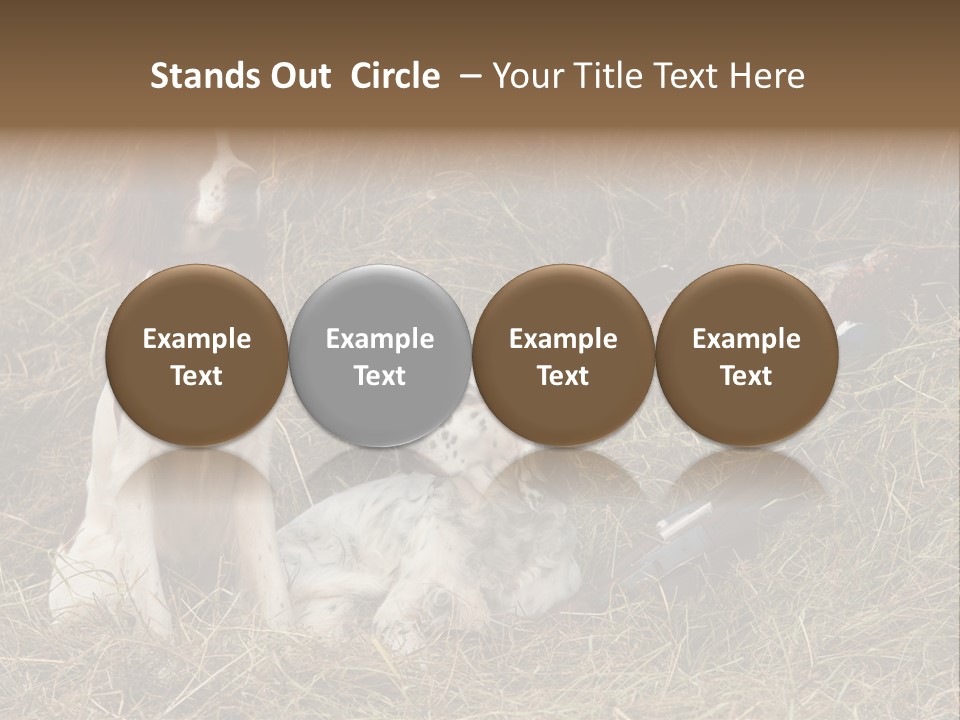 Stands Out Circle – Your Title Text Here

Example Text

Example Text

Example Text

Example Text